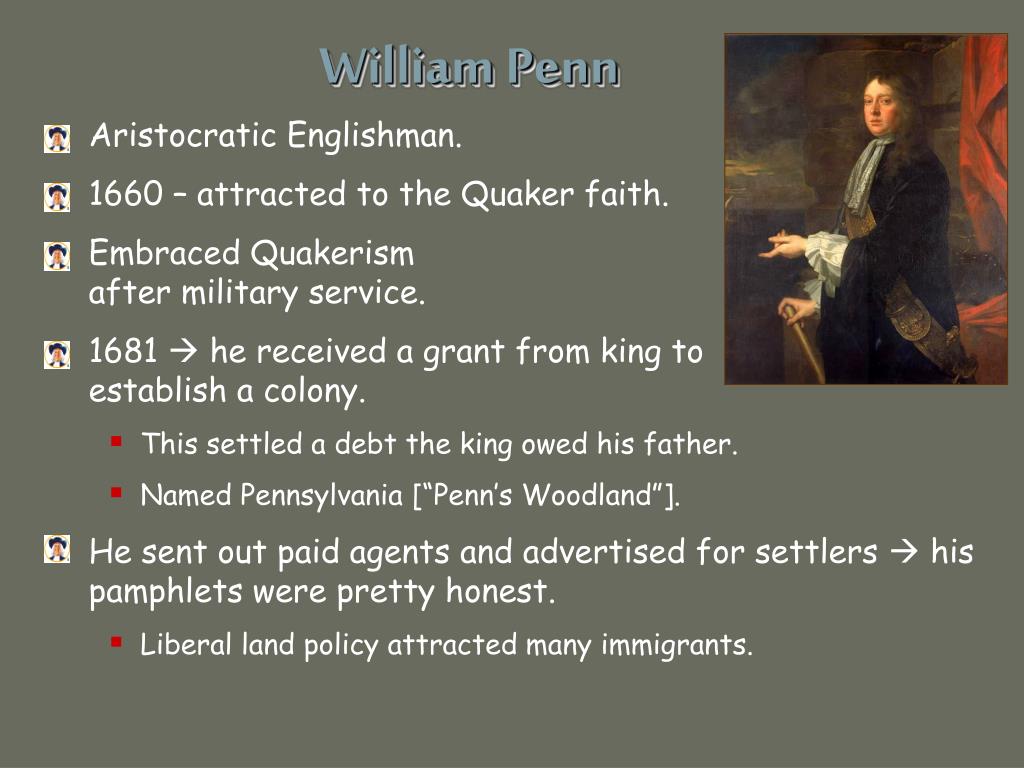 William Penn

Aristocratic Englishman.

1660 – attracted to the Quaker faith.

Embraced Quakerism after military service.

1681 → he received a grant from king to establish a colony.

This settled a debt the king owed his father.

Named Pennsylvania [“Penn’s Woodland”].

He sent out paid agents and advertised for settlers → his pamphlets were pretty honest.

Liberal land policy attracted many immigrants.